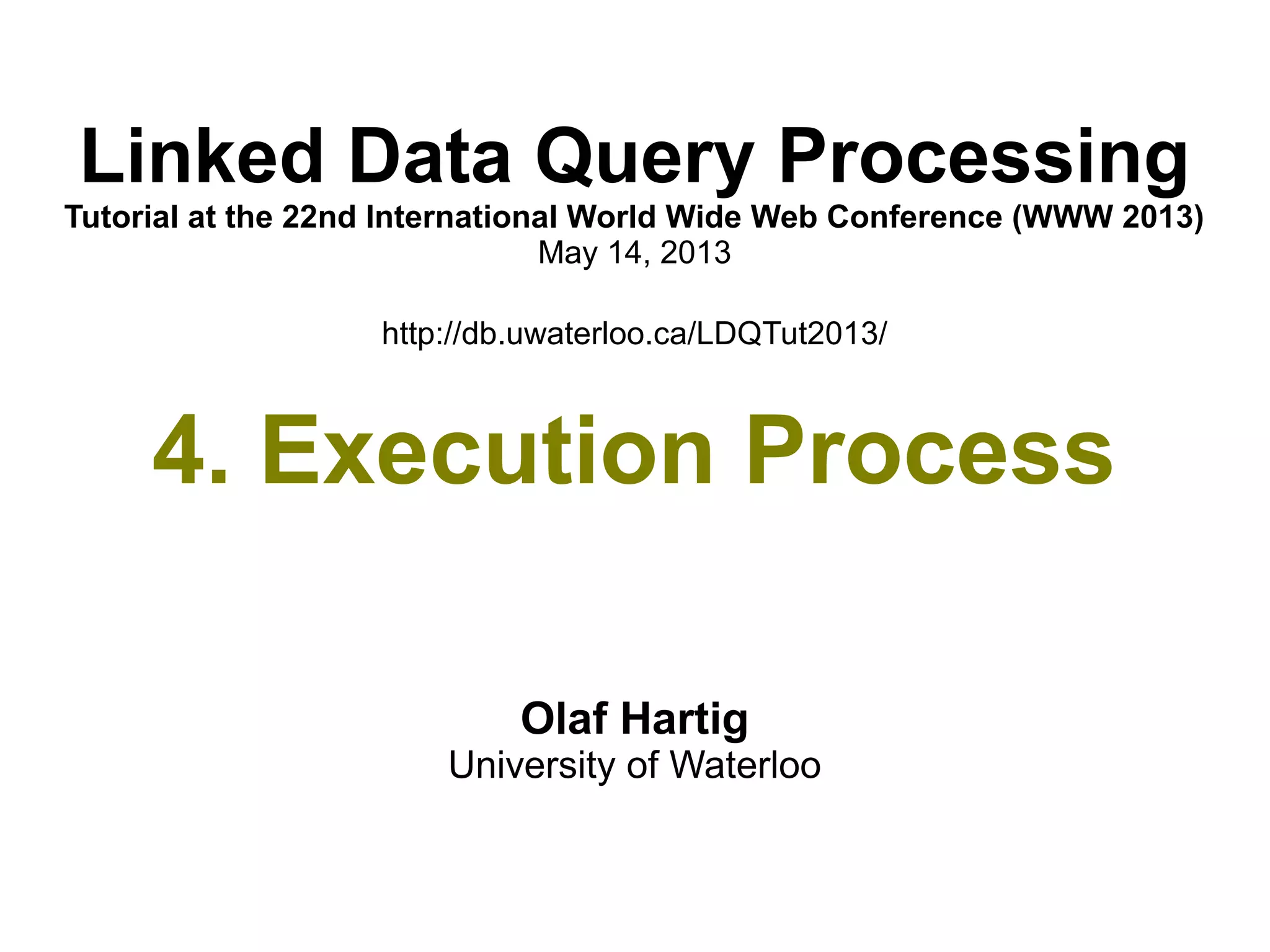 Linked Data Query Processing
Tutorial at the 22nd International World Wide Web Conference (WWW 2013)
May 14, 2013

http://db.uwaterloo.ca/LDQTut2013/

4. Execution Process

Olaf Hartig
University of Waterloo